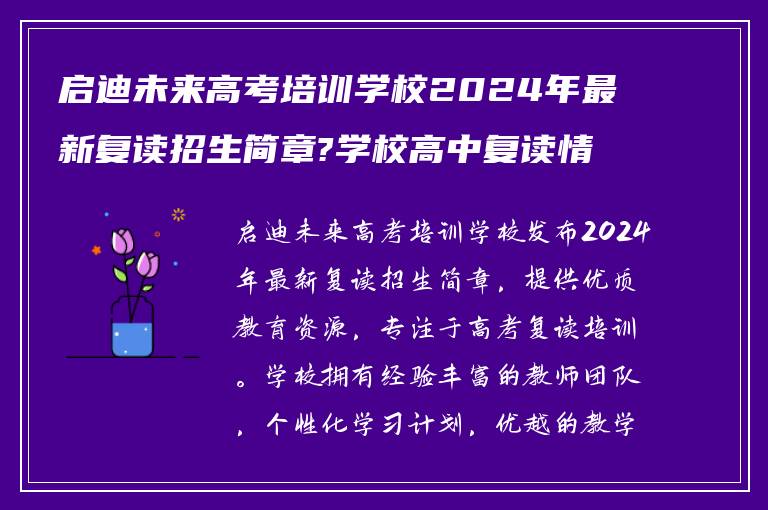 启迪未来高考培训学校2024年最新复读招生简章?学校高中复读情

启迪未来高考培训学校发布2024年最新复读招生简章，提供优质教育资源，专注于高考复读培训。学校拥有经验丰富的教师团队，个性化学习计划，优越的教学